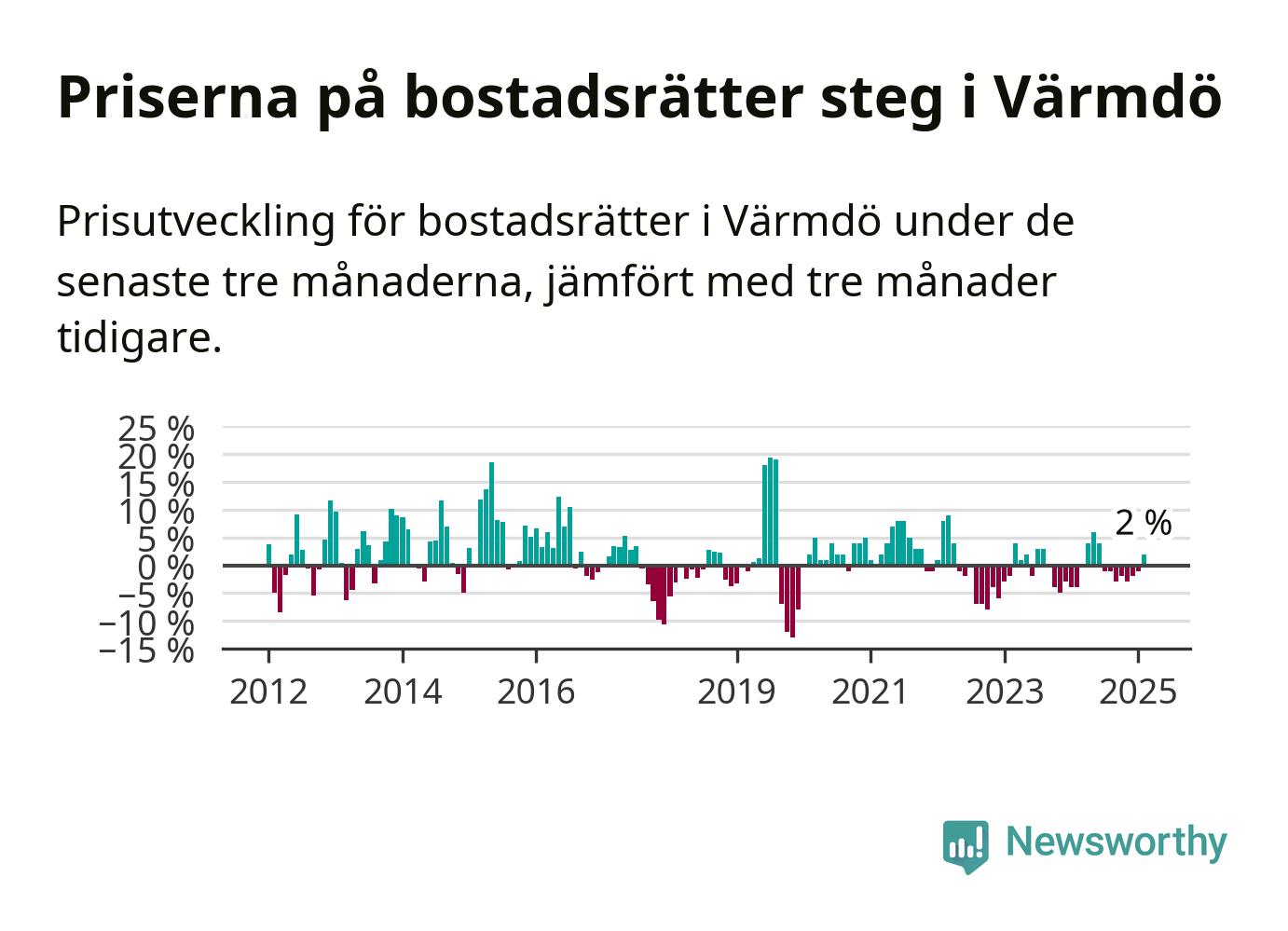 Priserna på bostadsrätter steg i Värmdö

Prisutveckling för bostadsrätter i Värmdö under de senaste tre månaderna, jämfört med tre månader tidigare.

25 %
20 %
15 %
10 %
5 %
0 %
−5 %
−10 %
−15 %

2 %

2012
2014
2016
2019
2021
2023
2025

Newsworthy